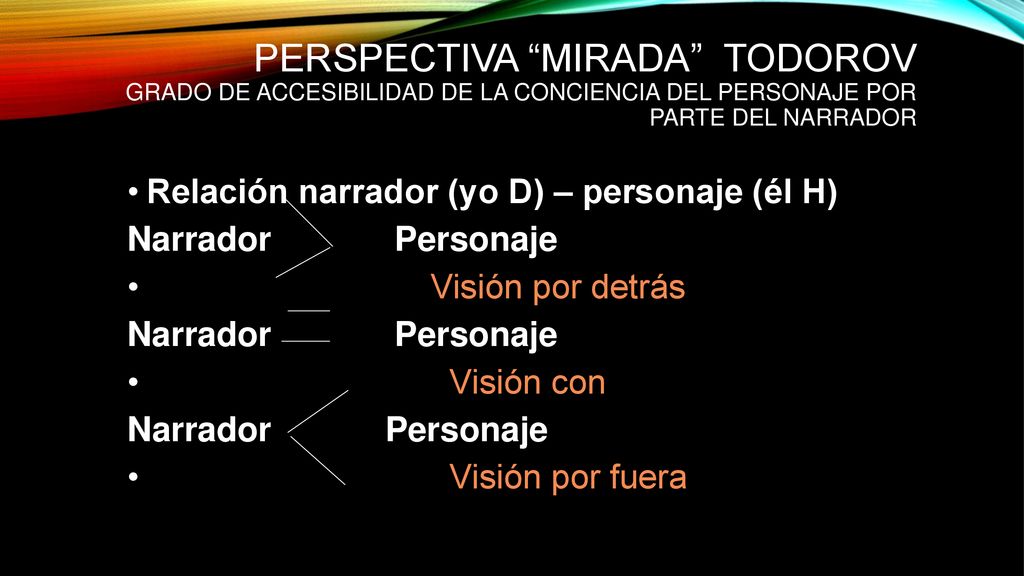 PERSPECTIVA “MIRADA” TODOROV
GRADO DE ACCESIBILIDAD DE LA CONCIENCIA DEL PERSONAJE POR PARTE DEL NARRADOR

• Relación narrador (yo D) – personaje (él H)

Narrador Personaje

• Visión por detrás

Narrador Personaje

• Visión con

Narrador Personaje

• Visión por fuera